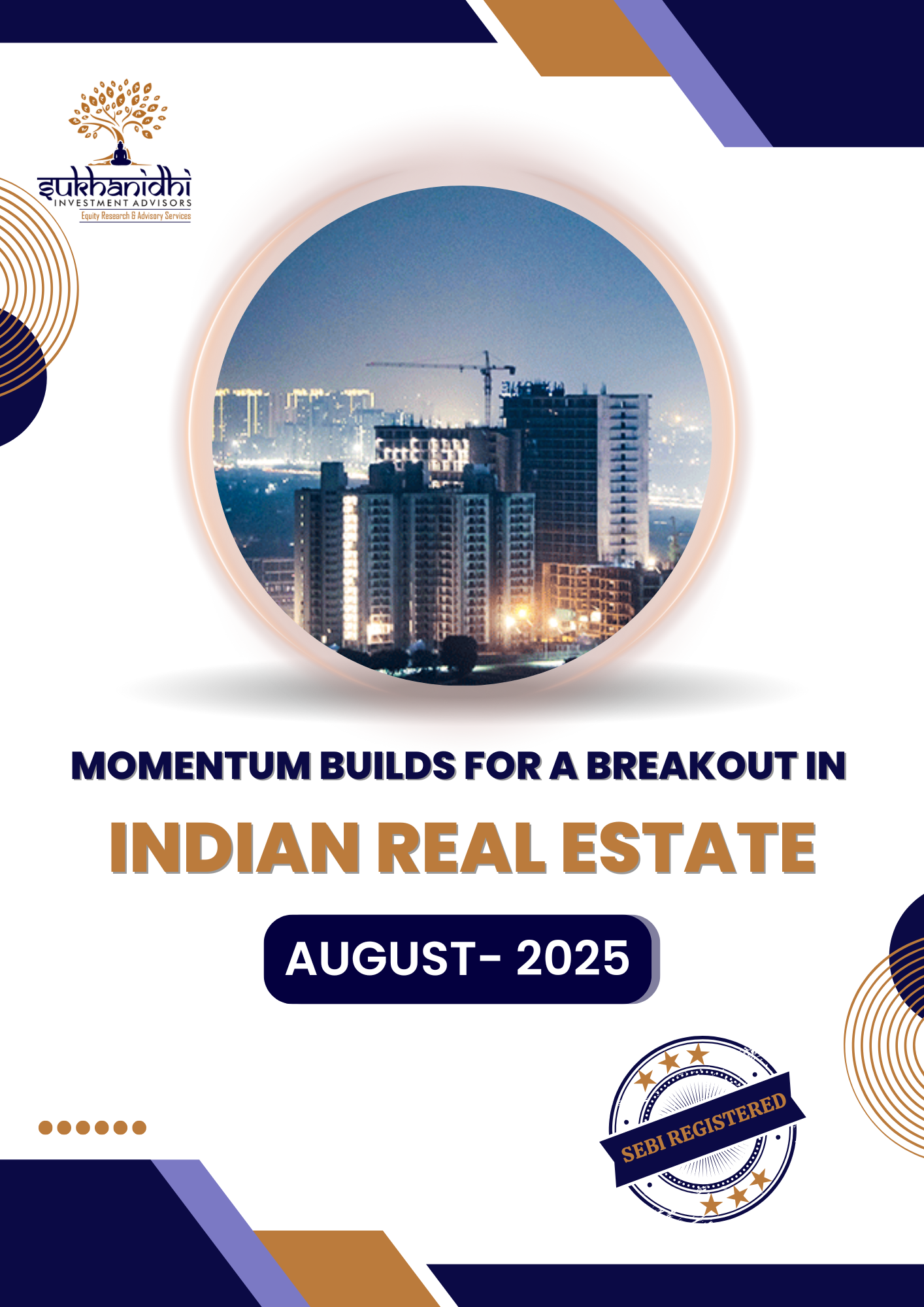 sukhanidhi
INVESTMENT ADVISORS
Equity Research & Advisory Services

MOMENTUM BUILDS FOR A BREAKOUT IN
INDIAN REAL ESTATE

AUGUST- 2025

SEBI REGISTERED